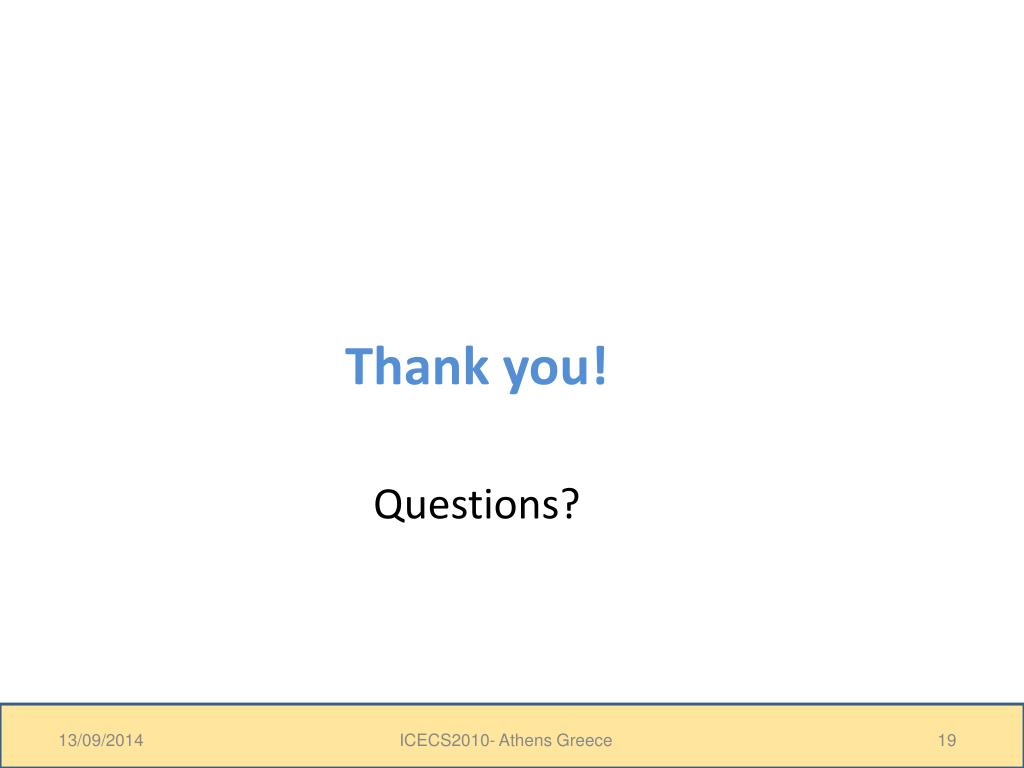 Thank you!

Questions?

13/09/2014

ICECS2010- Athens Greece

19